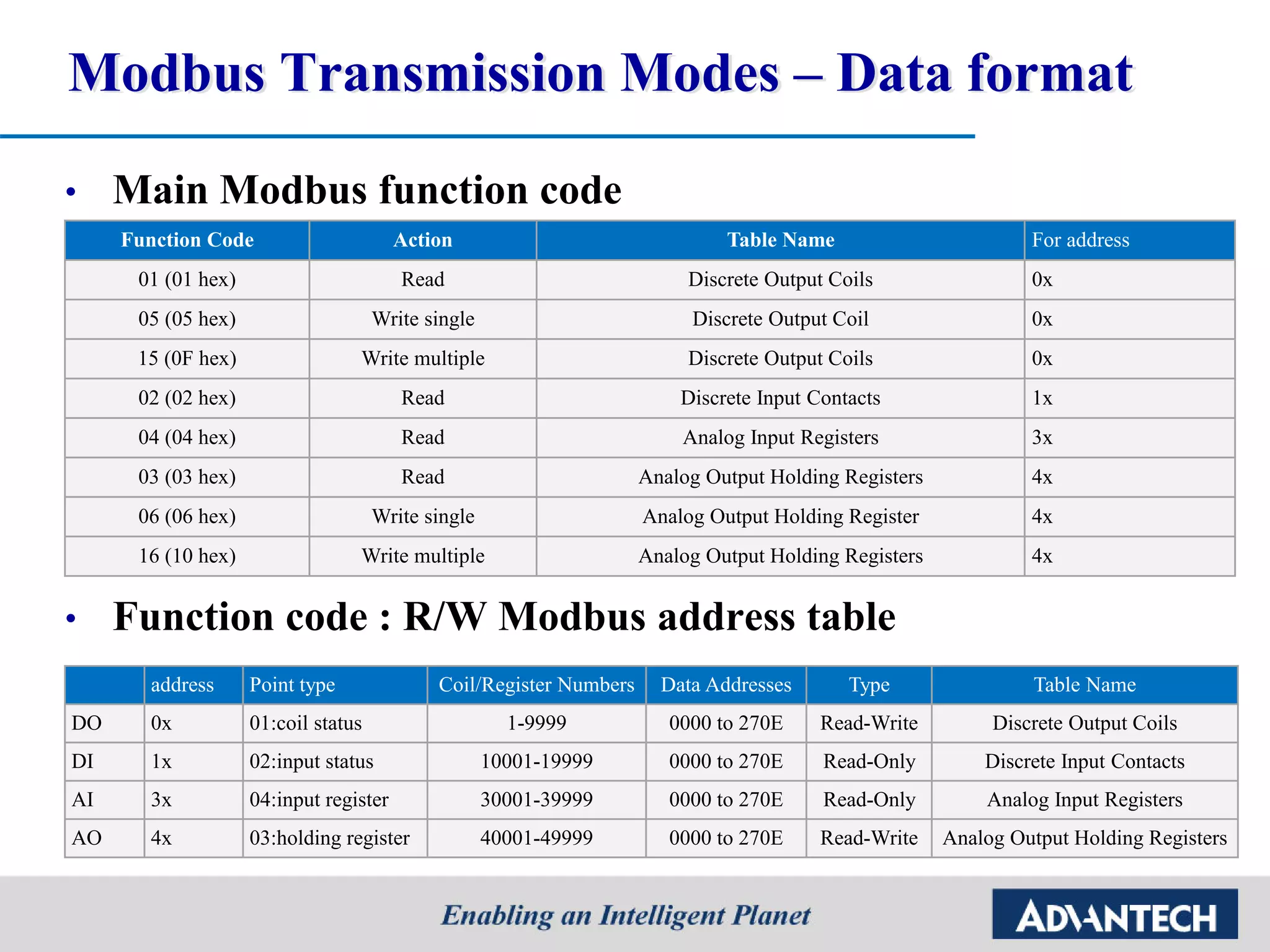 Modbus Transmission Modes – Data format

• Main Modbus function code

| Function Code | Action | Table Name | For address |
|---|---|---|---|
| 01 (01 hex) | Read | Discrete Output Coils | 0x |
| 05 (05 hex) | Write single | Discrete Output Coil | 0x |
| 15 (0F hex) | Write multiple | Discrete Output Coils | 0x |
| 02 (02 hex) | Read | Discrete Input Contacts | 1x |
| 04 (04 hex) | Read | Analog Input Registers | 3x |
| 03 (03 hex) | Read | Analog Output Holding Registers | 4x |
| 06 (06 hex) | Write single | Analog Output Holding Register | 4x |
| 16 (10 hex) | Write multiple | Analog Output Holding Registers | 4x |

• Function code : R/W Modbus address table

| | address | Point type | Coil/Register Numbers | Data Addresses | Type | Table Name |
|---|---|---|---|---|---|---|
| DO | 0x | 01:coil status | 1-9999 | 0000 to 270E | Read-Write | Discrete Output Coils |
| DI | 1x | 02:input status | 10001-19999 | 0000 to 270E | Read-Only | Discrete Input Contacts |
| AI | 3x | 04:input register | 30001-39999 | 0000 to 270E | Read-Only | Analog Input Registers |
| AO | 4x | 03:holding register | 40001-49999 | 0000 to 270E | Read-Write | Analog Output Holding Registers |

Enabling an Intelligent Planet

ADVANTECH